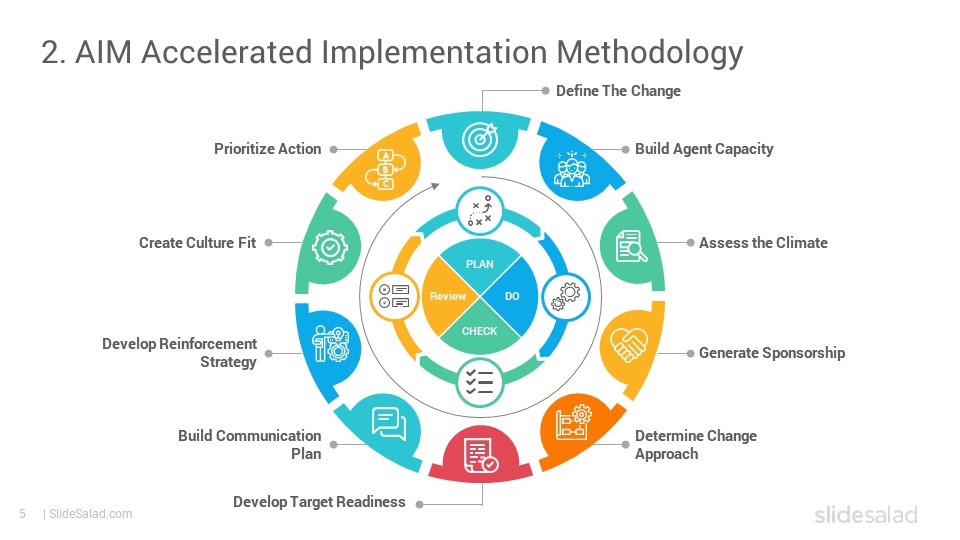 2. AIM Accelerated Implementation Methodology

Define The Change

Build Agent Capacity

Assess the Climate

Generate Sponsorship

Determine Change Approach

Develop Target Readiness

Build Communication Plan

Develop Reinforcement Strategy

Create Culture Fit

Prioritize Action

A
B
C

PLAN
DO
CHECK
Review

5 | SlideSalad.com

slidesalad